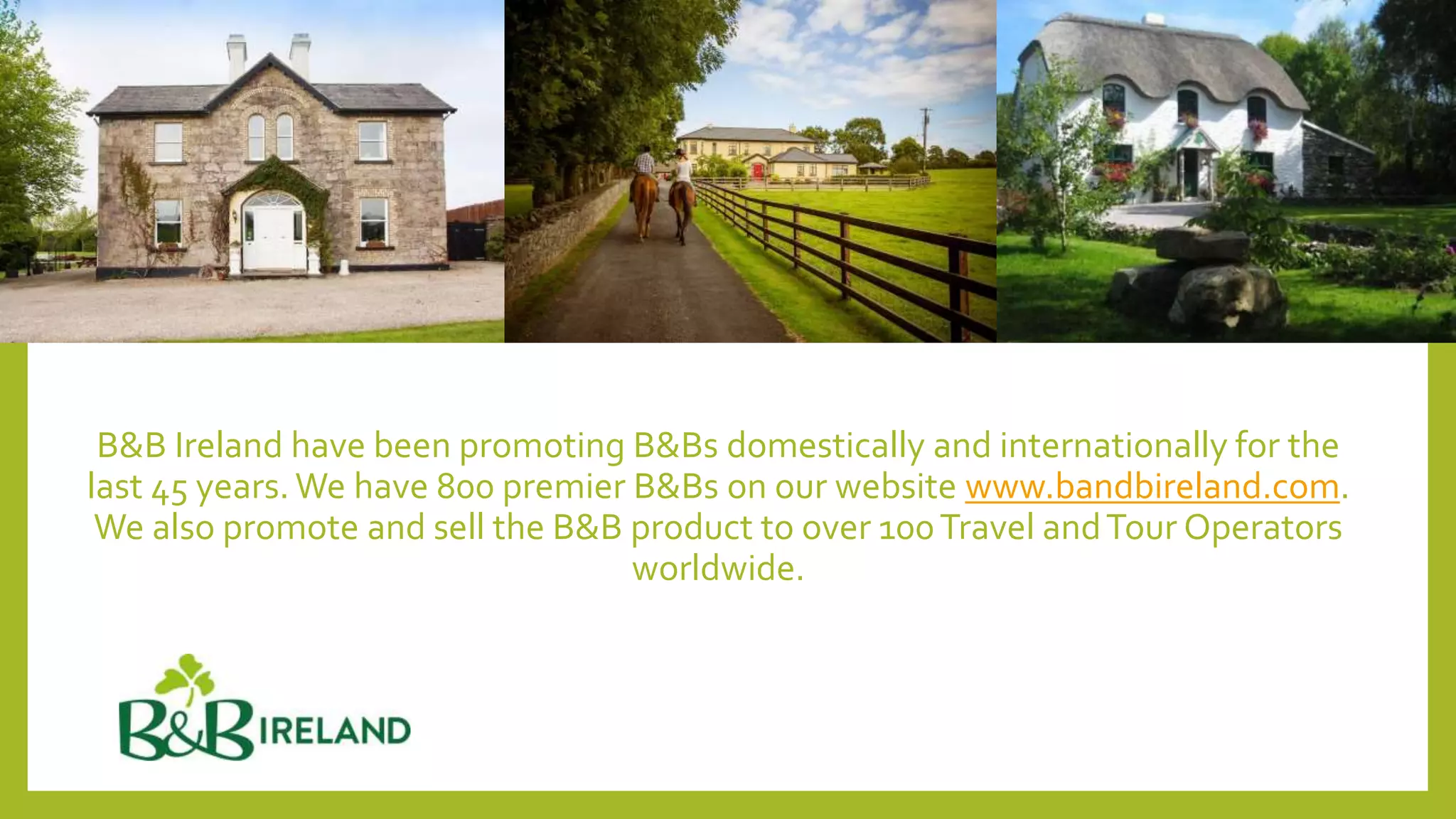 B&B Ireland have been promoting B&Bs domestically and internationally for the last 45 years. We have 800 premier B&Bs on our website www.bandbireland.com. We also promote and sell the B&B product to over 100 Travel and Tour Operators worldwide.

B&B IRELAND